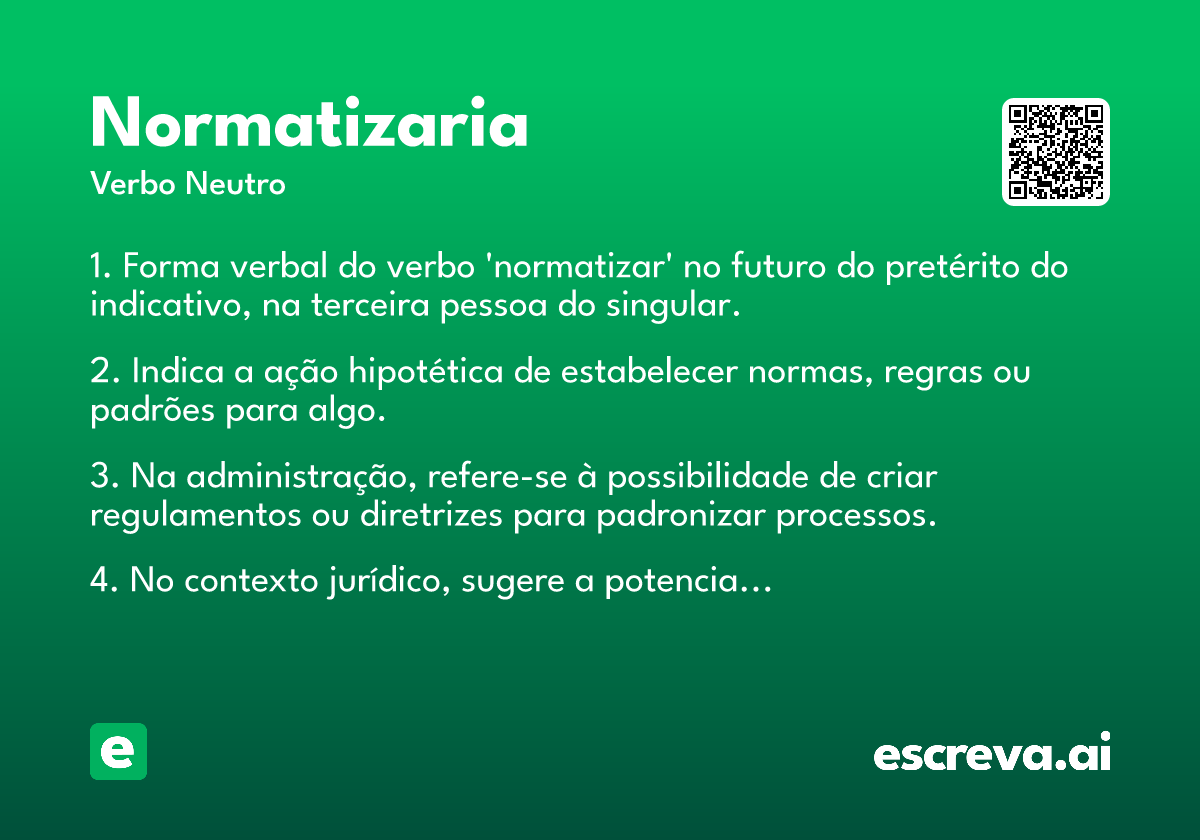 Normatizaria
Verbo Neutro

1. Forma verbal do verbo 'normatizar' no futuro do pretérito do indicativo, na terceira pessoa do singular.

2. Indica a ação hipotética de estabelecer normas, regras ou padrões para algo.

3. Na administração, refere-se à possibilidade de criar regulamentos ou diretrizes para padronizar processos.

4. No contexto jurídico, sugere a potencia...

e

escreva.ai